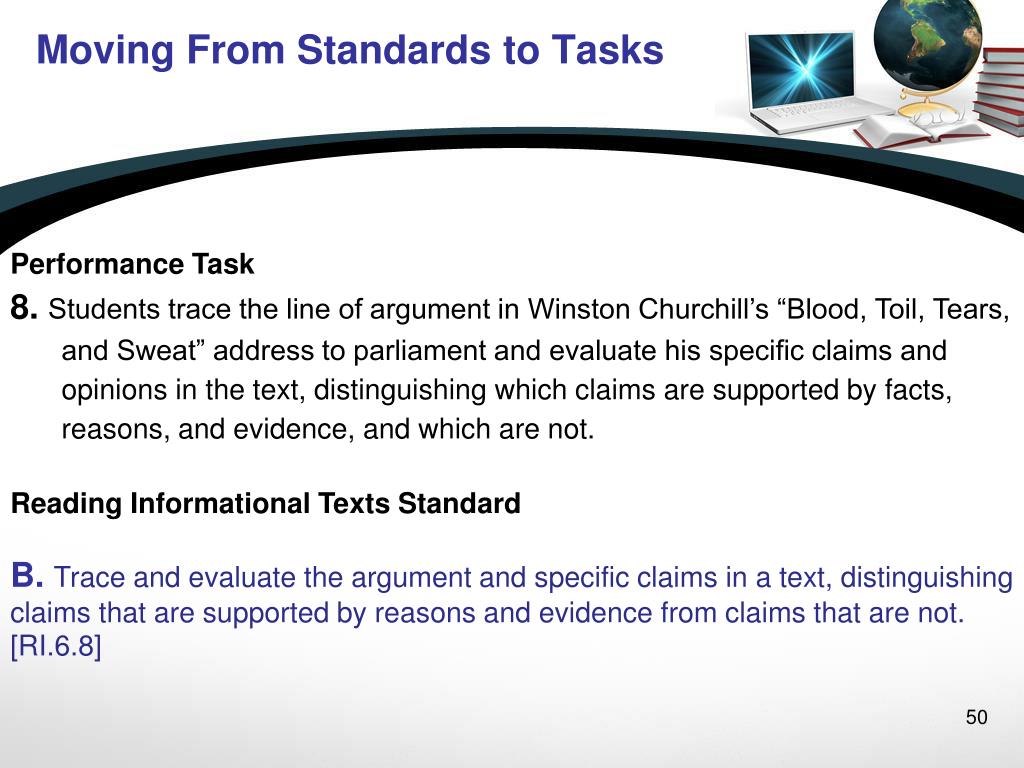 Moving From Standards to Tasks

Performance Task

8. Students trace the line of argument in Winston Churchill’s “Blood, Toil, Tears, and Sweat” address to parliament and evaluate his specific claims and opinions in the text, distinguishing which claims are supported by facts, reasons, and evidence, and which are not.

Reading Informational Texts Standard

B. Trace and evaluate the argument and specific claims in a text, distinguishing claims that are supported by reasons and evidence from claims that are not. [RI.6.8]

50